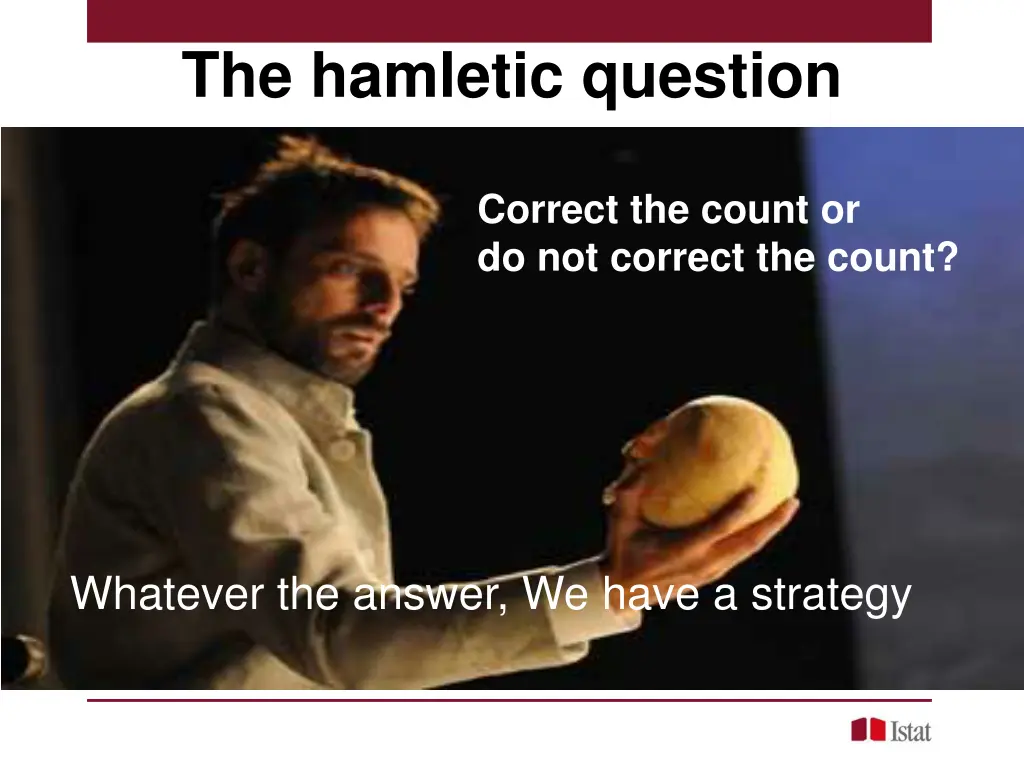 The hamletic question

Correct the count or do not correct the count?

Whatever the answer, We have a strategy

Istat